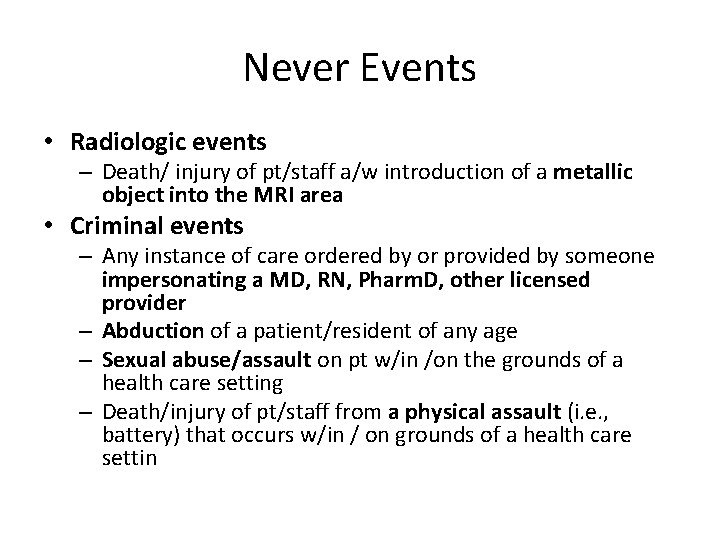 Never Events

• Radiologic events
  – Death/ injury of pt/staff a/w introduction of a metallic object into the MRI area
• Criminal events
  – Any instance of care ordered by or provided by someone impersonating a MD, RN, PharmD, other licensed provider
  – Abduction of a patient/resident of any age
  – Sexual abuse/assault on pt w/in /on the grounds of a health care setting
  – Death/injury of pt/staff from a physical assault (i.e., battery) that occurs w/in / on grounds of a health care settin